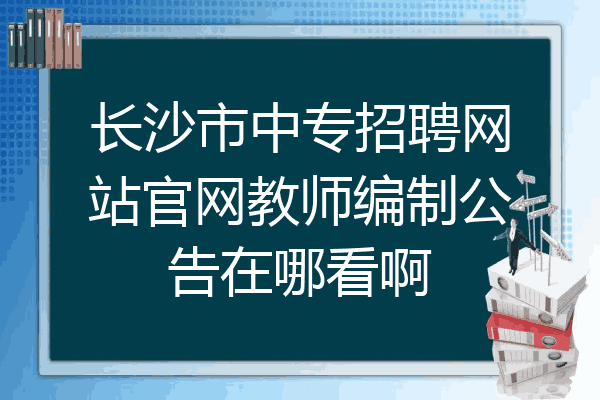 长沙市中专招聘网站官网教师编制公告在哪看啊